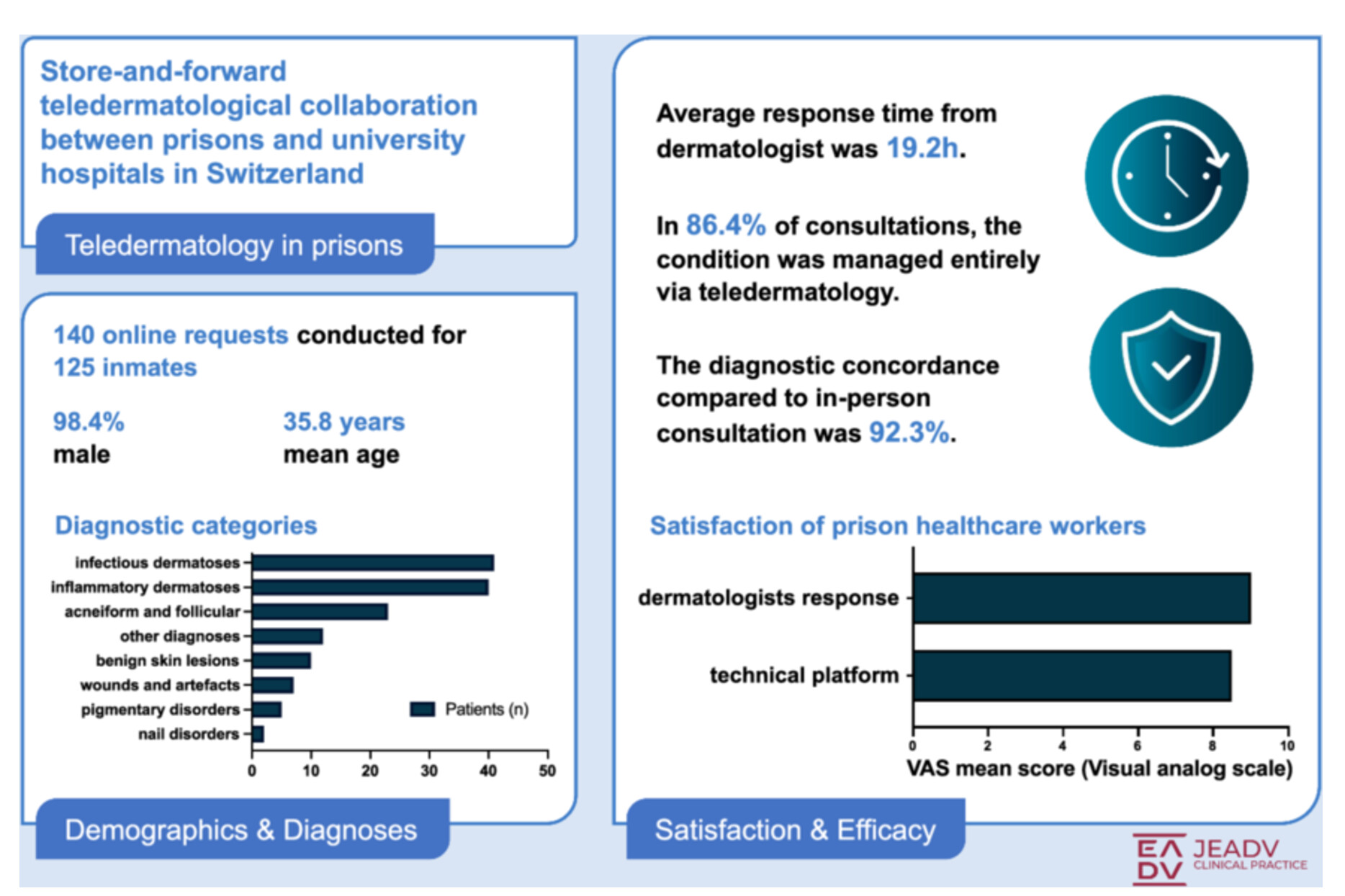 Store-and-forward teledermatological collaboration between prisons and university hospitals in Switzerland

Teledermatology in prisons

140 online requests conducted for 125 inmates

98.4%
male

35.8 years
mean age

Diagnostic categories

infectious dermatoses
inflammatory dermatoses
acneiform and follicular
other diagnoses
benign skin lesions
wounds and artefacts
pigmentary disorders
nail disorders

Patients (n)

0 10 20 30 40 50

Demographics & Diagnoses

Average response time from dermatologist was 19.2h.

In 86.4% of consultations, the condition was managed entirely via teledermatology.

The diagnostic concordance compared to in-person consultation was 92.3%.

Satisfaction of prison healthcare workers

dermatologists response
technical platform

0 2 4 6 8 10

VAS mean score (Visual analog scale)

Satisfaction & Efficacy

EA DV JEADV CLINICAL PRACTICE